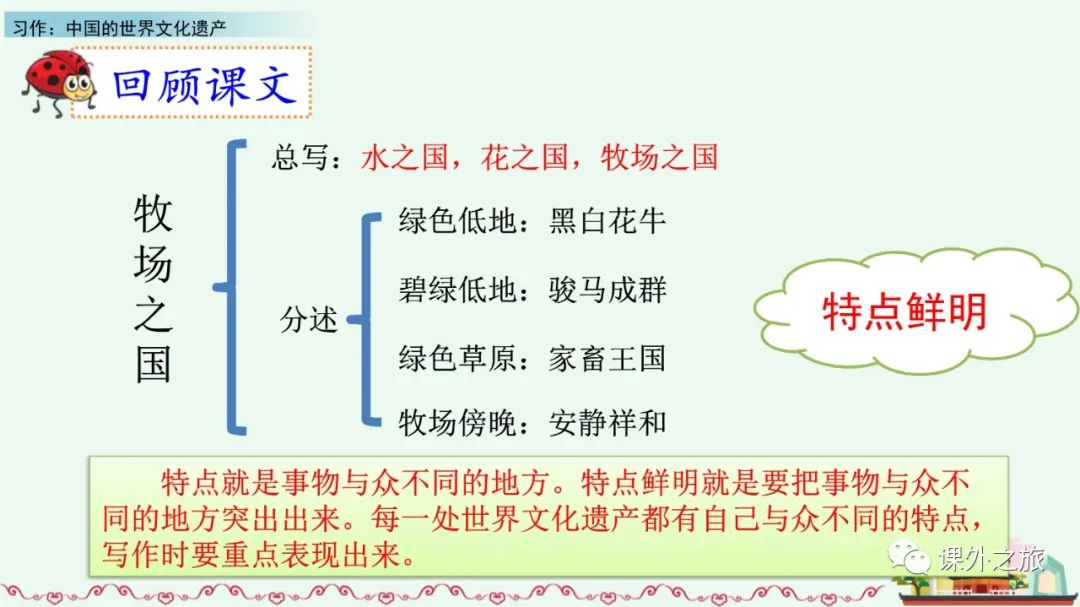 习作：中国的世界文化遗产

回顾课文

牧场之国

总写：水之国，花之国，牧场之国

分述

绿色低地：黑白花牛

碧绿低地：骏马成群

绿色草原：家畜王国

牧场傍晚：安静祥和

特点鲜明

特点就是事物与众不同的地方。特点鲜明就是要把事物与众不同的地方突出出来。每一处世界文化遗产都有自己与众不同的特点，写作时要重点表现出来。

课外之旅